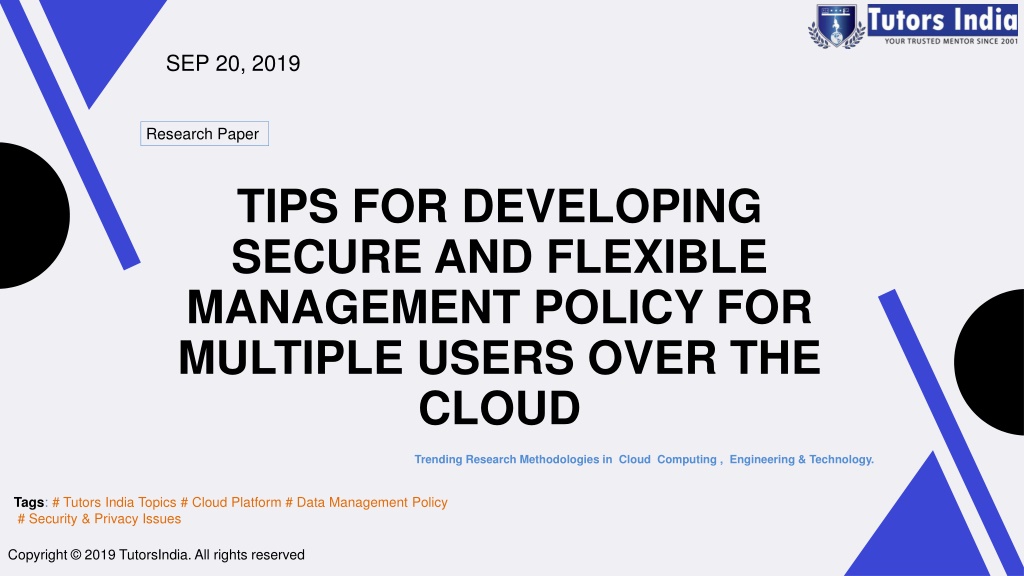 Tutors India
YOUR TRUSTED MENTOR SINCE 2001

SEP 20, 2019

Research Paper

TIPS FOR DEVELOPING SECURE AND FLEXIBLE MANAGEMENT POLICY FOR MULTIPLE USERS OVER THE CLOUD

Trending Research Methodologies in Cloud Computing , Engineering & Technology.

Tags: # Tutors India Topics # Cloud Platform # Data Management Policy # Security & Privacy Issues

Copyright © 2019 TutorsIndia. All rights reserved